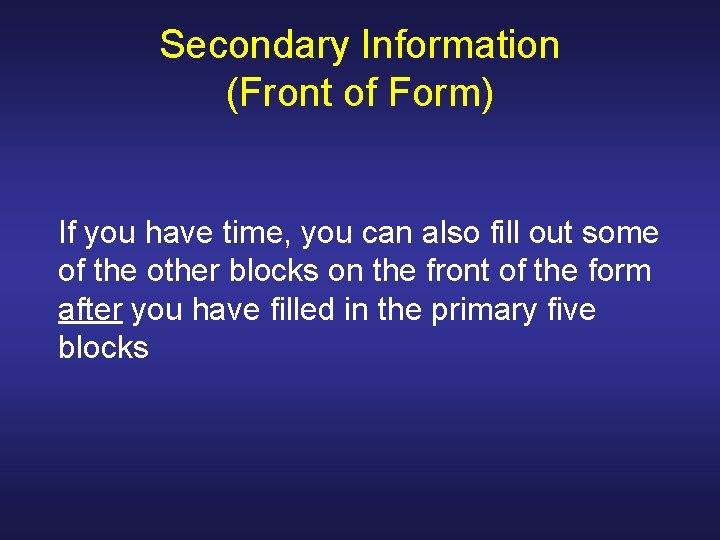 Secondary Information
(Front of Form)

If you have time, you can also fill out some of the other blocks on the front of the form after you have filled in the primary five blocks